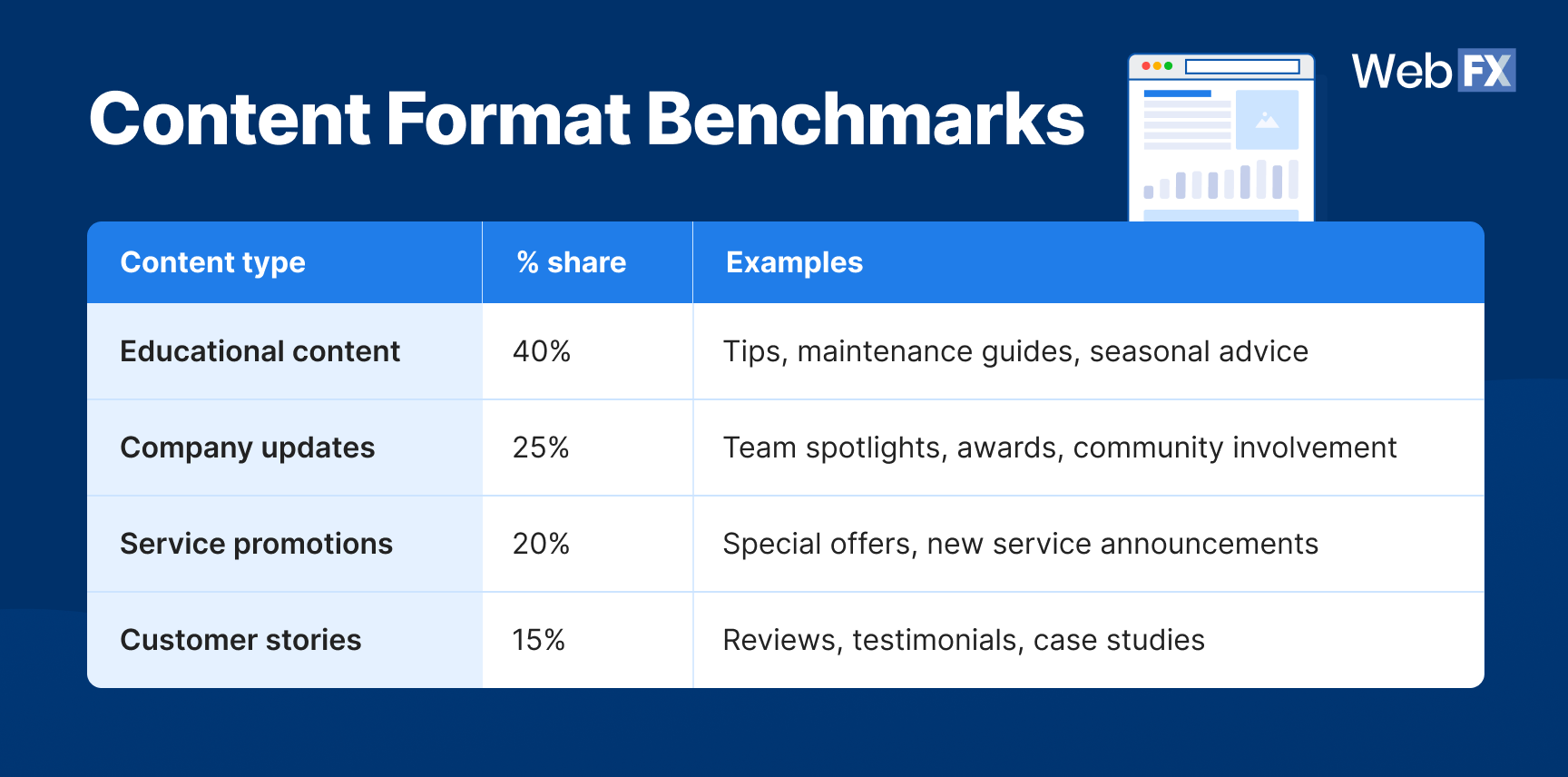 Content Format Benchmarks

WebFX

| Content type | % share | Examples |
|---|---|---|
| Educational content | 40% | Tips, maintenance guides, seasonal advice |
| Company updates | 25% | Team spotlights, awards, community involvement |
| Service promotions | 20% | Special offers, new service announcements |
| Customer stories | 15% | Reviews, testimonials, case studies |